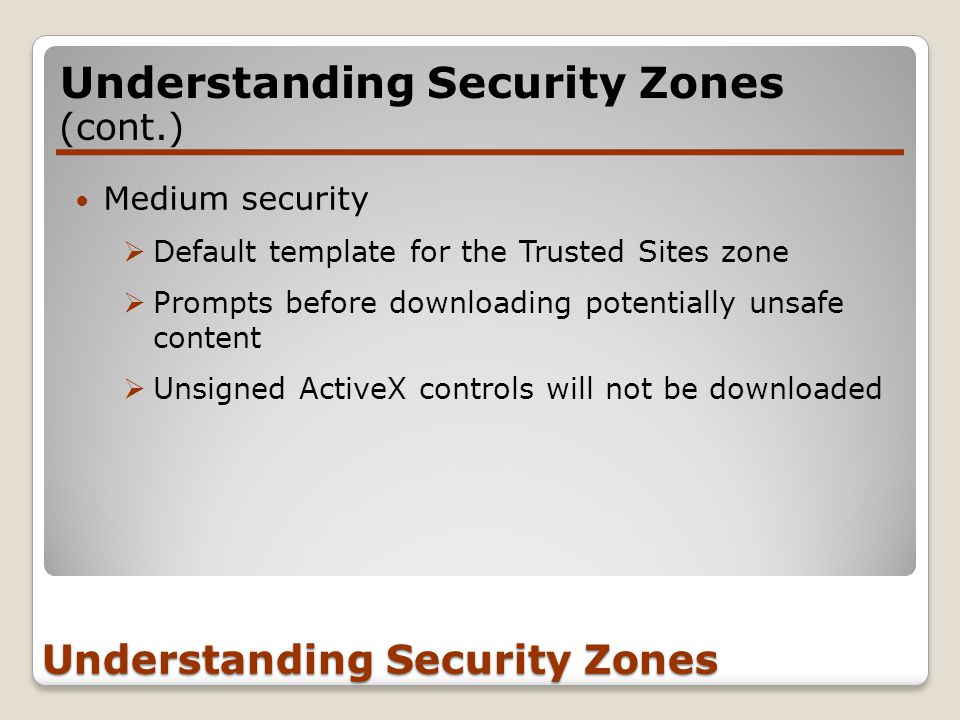 Understanding Security Zones (cont.)

• Medium security

➢ Default template for the Trusted Sites zone

➢ Prompts before downloading potentially unsafe content

➢ Unsigned ActiveX controls will not be downloaded

Understanding Security Zones